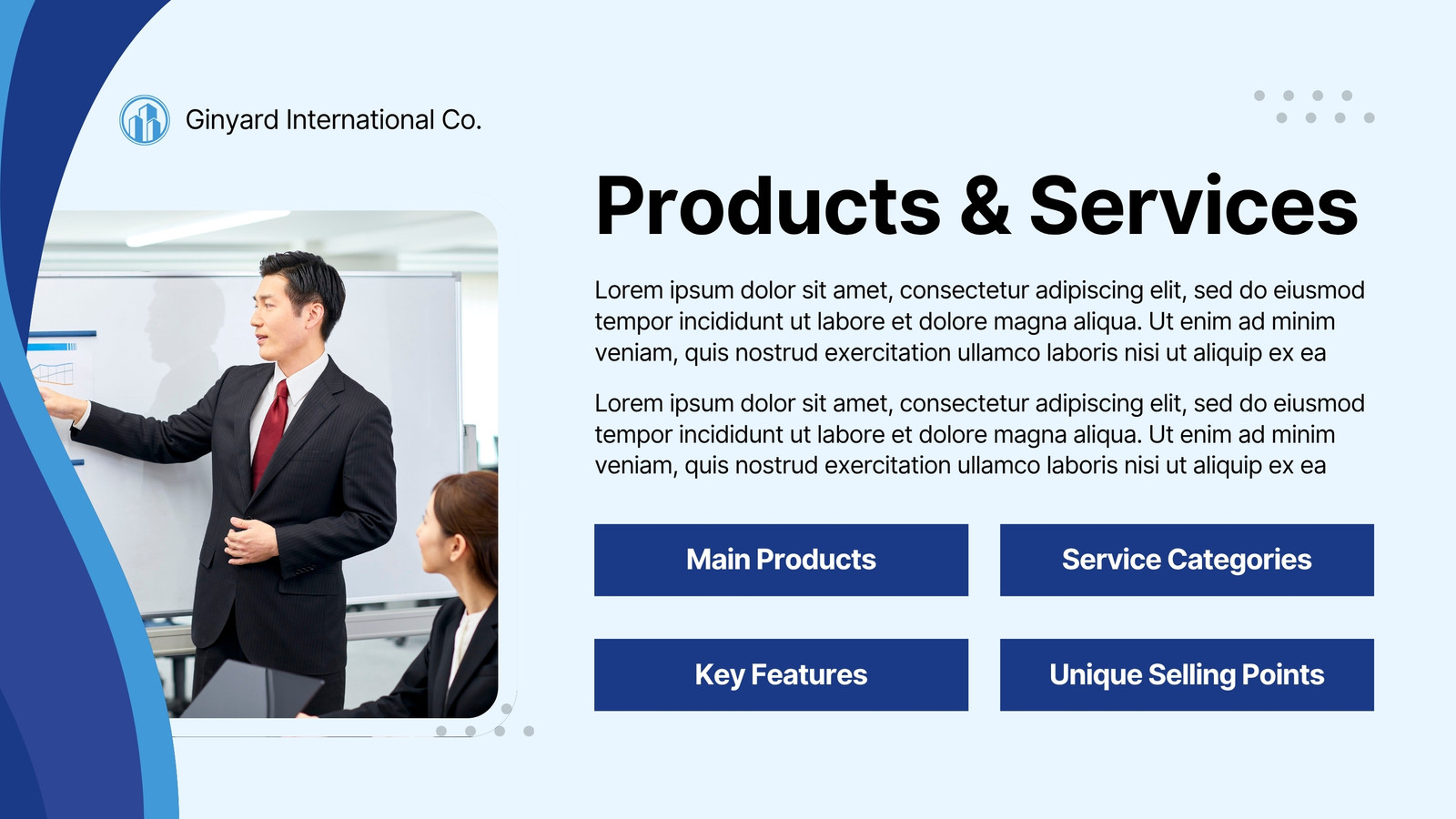 Ginyard International Co.

Products & Services

Lorem ipsum dolor sit amet, consectetur adipiscing elit, sed do eiusmod tempor incididunt ut labore et dolore magna aliqua. Ut enim ad minim veniam, quis nostrud exercitation ullamco laboris nisi ut aliquip ex ea

Lorem ipsum dolor sit amet, consectetur adipiscing elit, sed do eiusmod tempor incididunt ut labore et dolore magna aliqua. Ut enim ad minim veniam, quis nostrud exercitation ullamco laboris nisi ut aliquip ex ea

Main Products

Service Categories

Key Features

Unique Selling Points